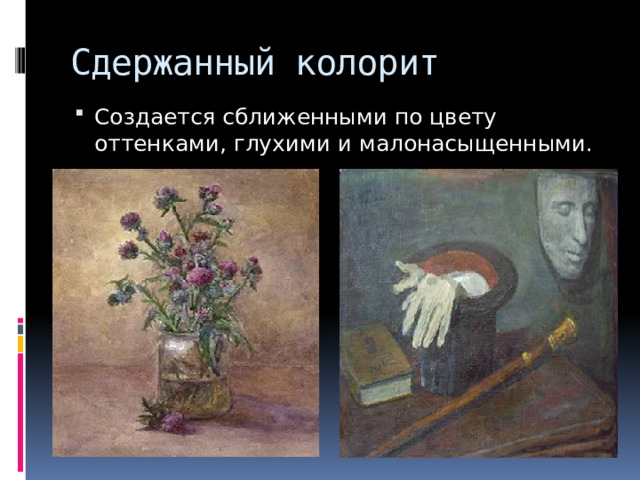 Сдержанный колорит

Создается сближенными по цвету оттенками, глухими и малонасыщенными.